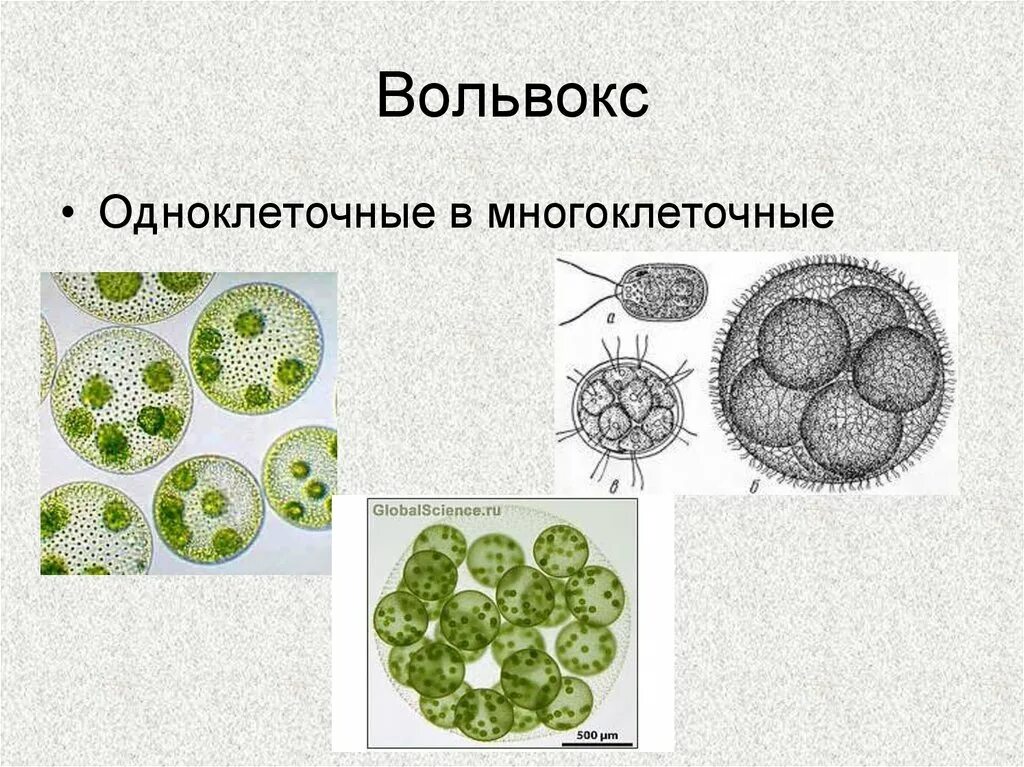 Вольвокс

• Одноклеточные в многоклеточные

а

в

б

GlobalScience.ru

500 μm